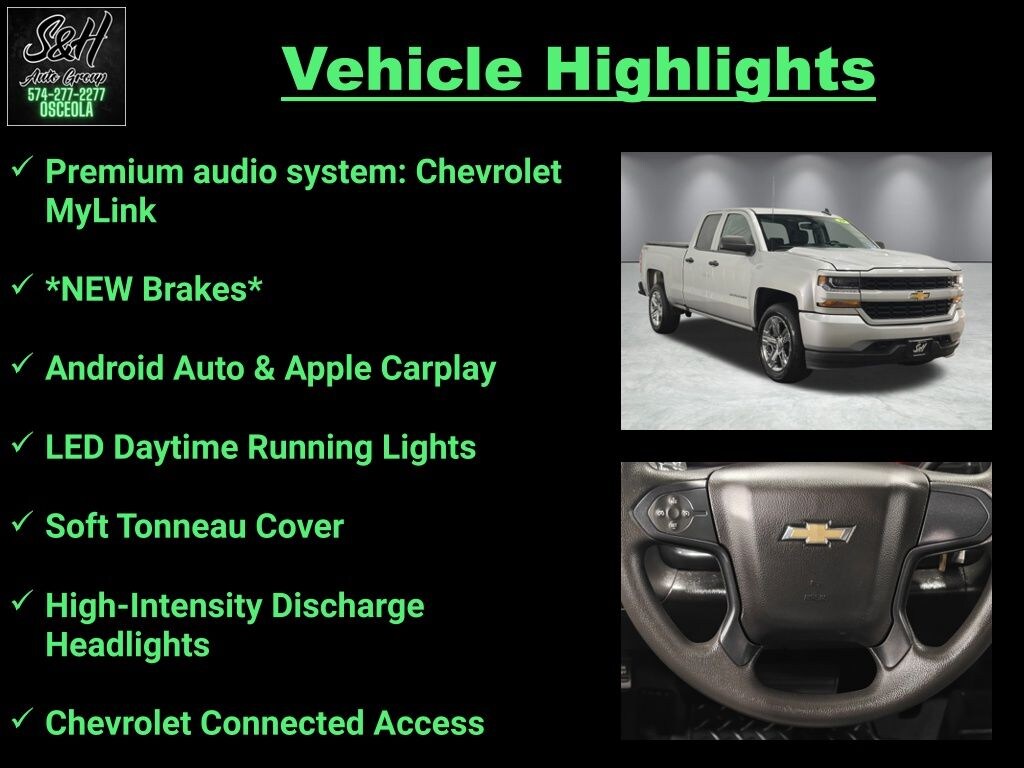 S&H
Auto Group
574-277-2277
OSCEOLA

Vehicle Highlights

✓ Premium audio system: Chevrolet MyLink

✓ *NEW Brakes*

✓ Android Auto & Apple Carplay

✓ LED Daytime Running Lights

✓ Soft Tonneau Cover

✓ High-Intensity Discharge Headlights

✓ Chevrolet Connected Access